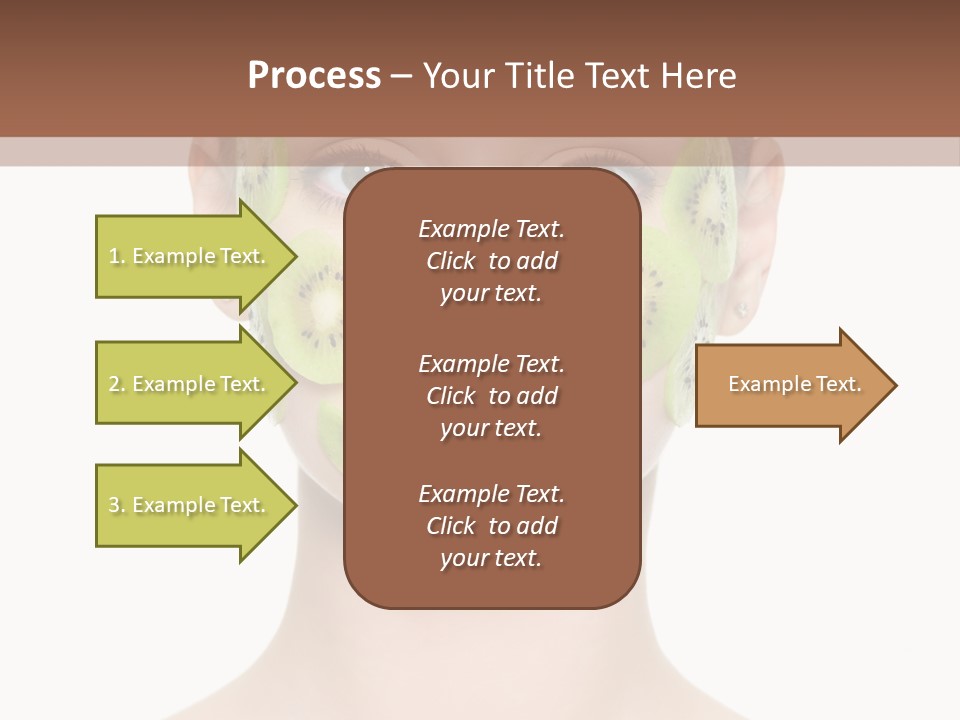 Process – Your Title Text Here

1. Example Text.

2. Example Text.

3. Example Text.

Example Text. Click to add your text.

Example Text. Click to add your text.

Example Text. Click to add your text.

Example Text.